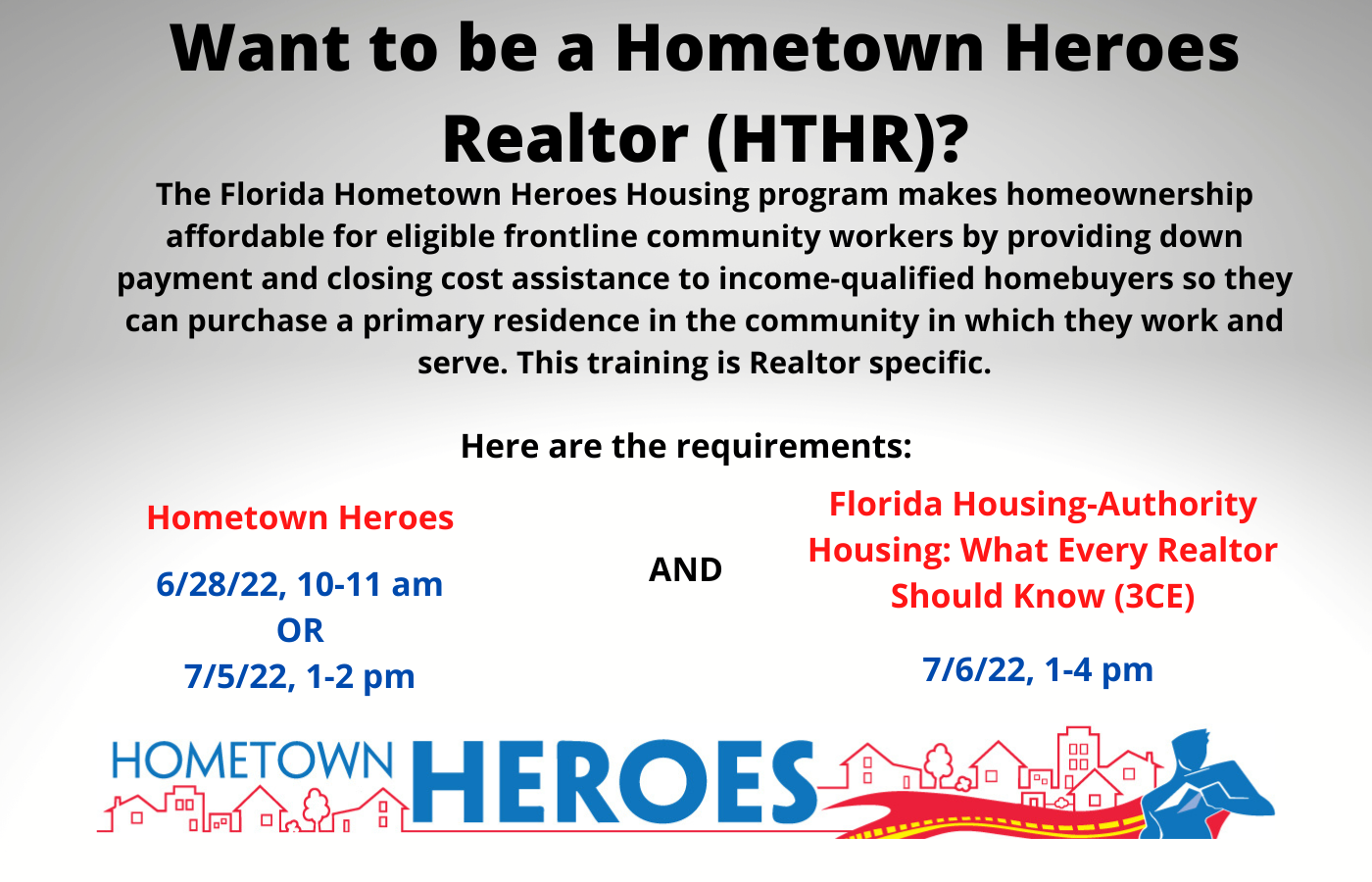 Want to be a Hometown Heroes Realtor (HTHR)?

The Florida Hometown Heroes Housing program makes homeownership affordable for eligible frontline community workers by providing down payment and closing cost assistance to income-qualified homebuyers so they can purchase a primary residence in the community in which they work and serve. This training is Realtor specific.

Here are the requirements:

Hometown Heroes

6/28/22, 10-11 am
OR
7/5/22, 1-2 pm

AND

Florida Housing-Authority Housing: What Every Realtor Should Know (3CE)

7/6/22, 1-4 pm

HOMETOWN HEROES